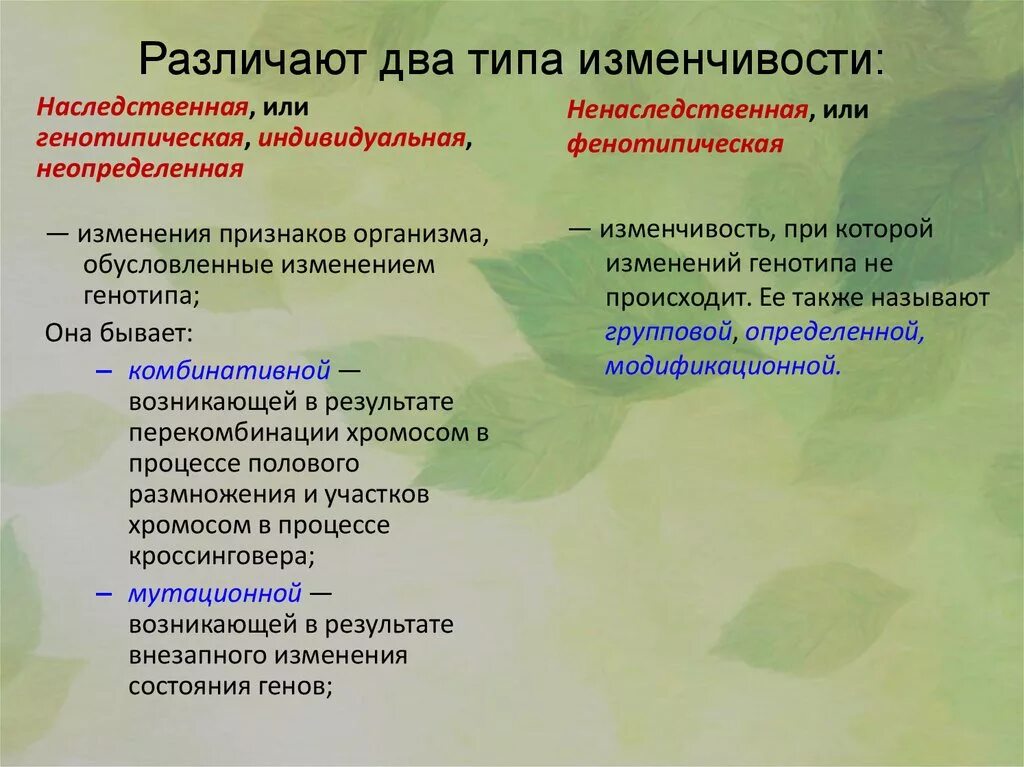 Различают два типа изменчивости:

Наследственная, или генотипическая, индивидуальная, неопределенная

— изменения признаков организма, обусловленные изменением генотипа;

Она бывает:

– комбинативной — возникающей в результате перекомбинации хромосом в процессе полового размножения и участков хромосом в процессе кроссинговера;

– мутационной — возникающей в результате внезапного изменения состояния генов;

Ненаследственная, или фенотипическая

— изменчивость, при которой изменений генотипа не происходит. Ее также называют групповой, определенной, модификационной.